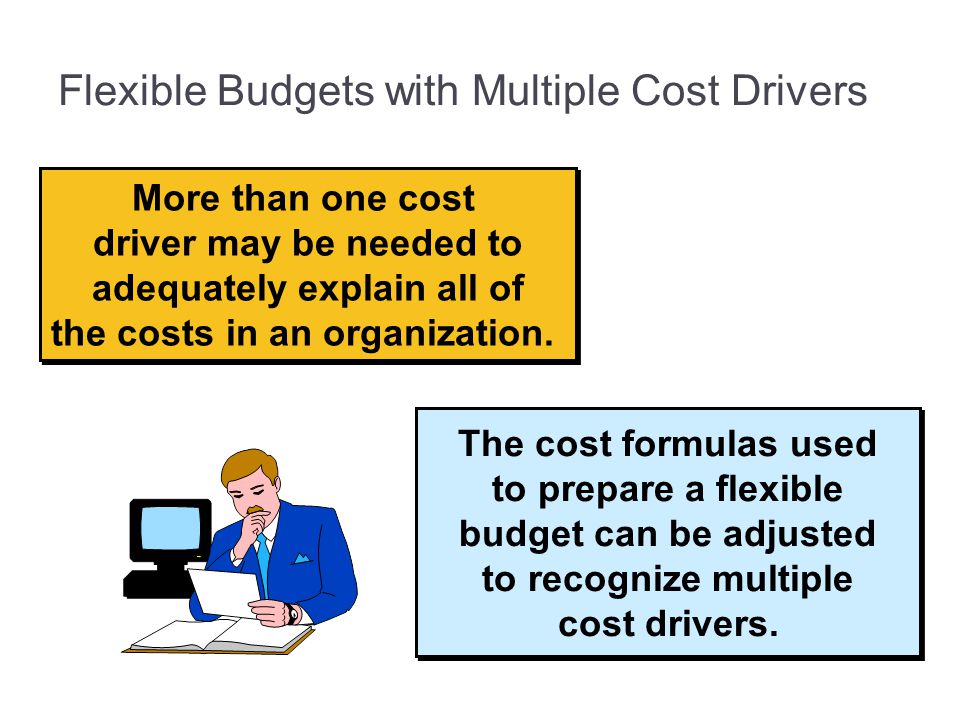 Flexible Budgets with Multiple Cost Drivers

More than one cost driver may be needed to adequately explain all of the costs in an organization.

The cost formulas used to prepare a flexible budget can be adjusted to recognize multiple cost drivers.